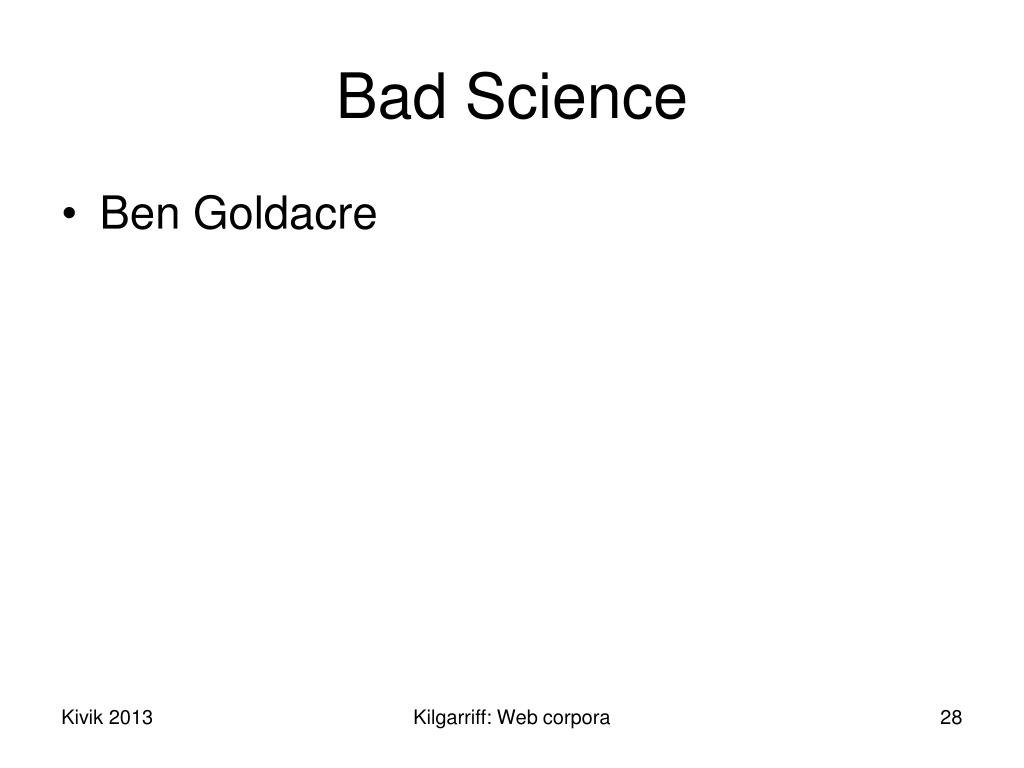 Bad Science

• Ben Goldacre

Kivik 2013

Kilgarriff: Web corpora

28